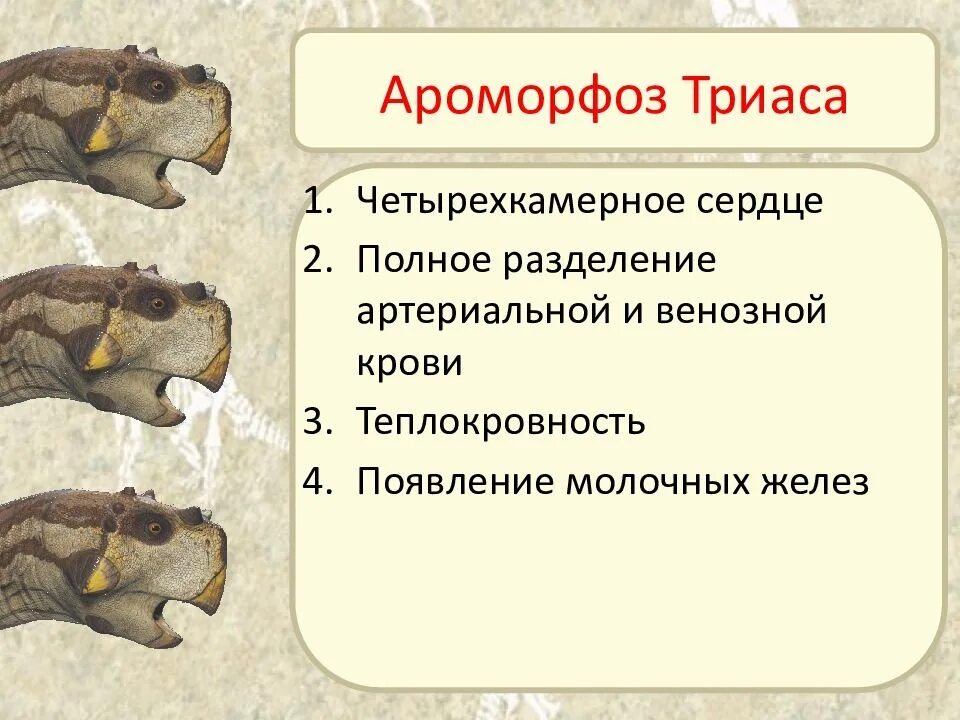 Ароморфоз Триаса

1. Четырехкамерное сердце
2. Полное разделение артериальной и венозной крови
3. Теплокровность
4. Появление молочных желез